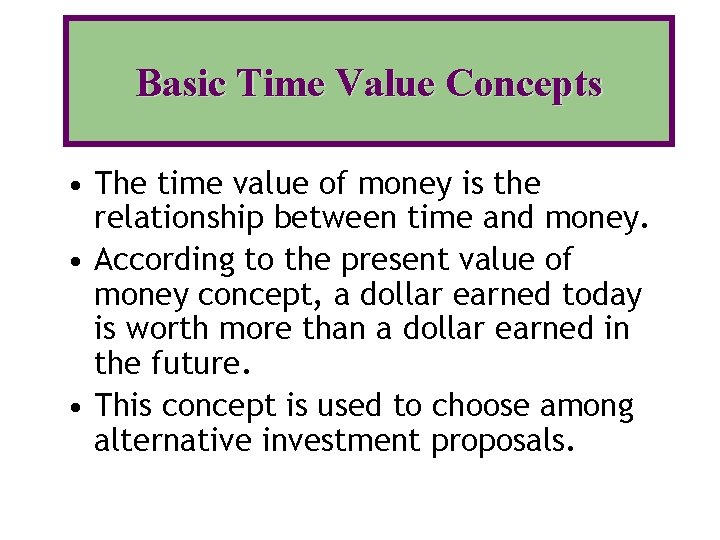 Basic Time Value Concepts

• The time value of money is the relationship between time and money.

• According to the present value of money concept, a dollar earned today is worth more than a dollar earned in the future.

• This concept is used to choose among alternative investment proposals.